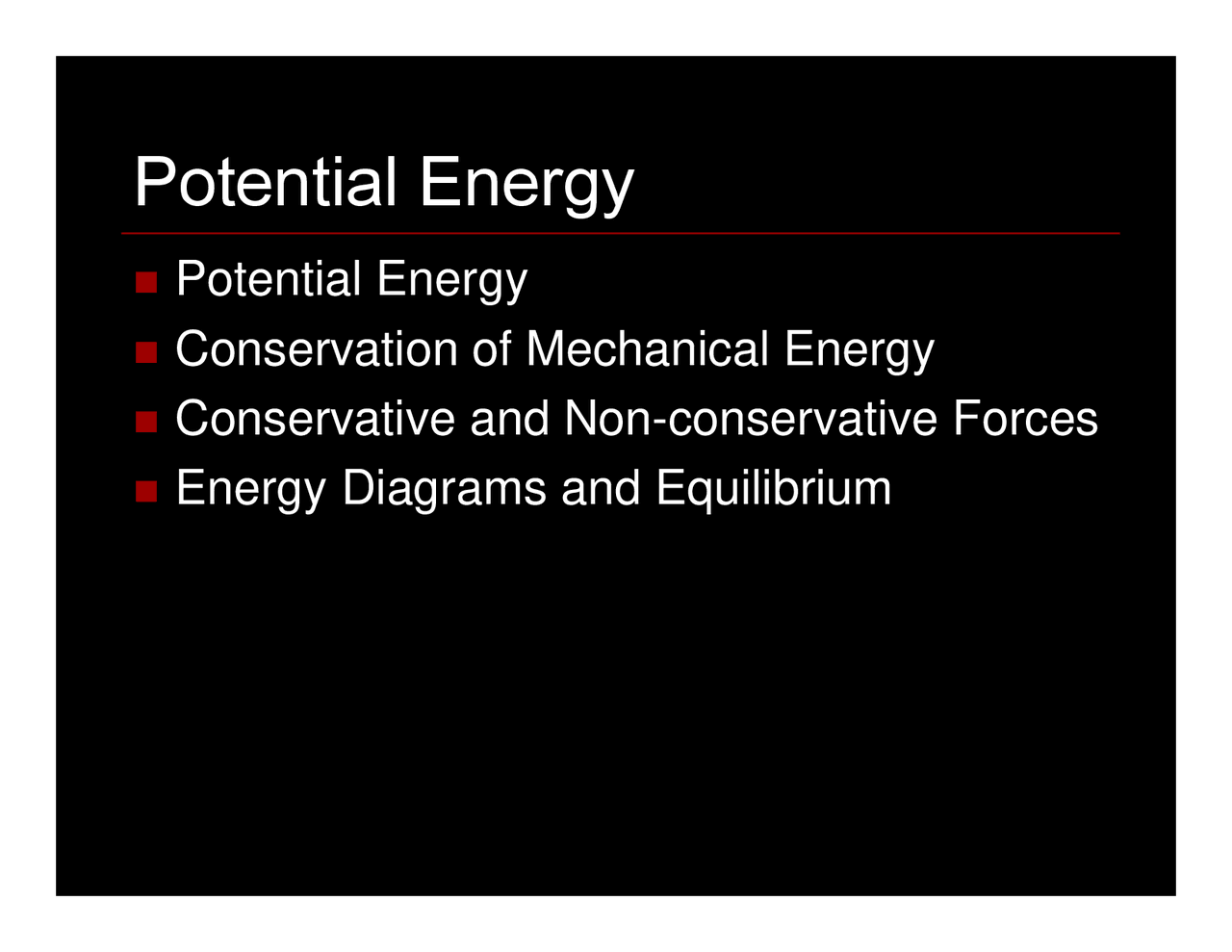 Potential Energy

- Potential Energy
- Conservation of Mechanical Energy
- Conservative and Non-conservative Forces
- Energy Diagrams and Equilibrium